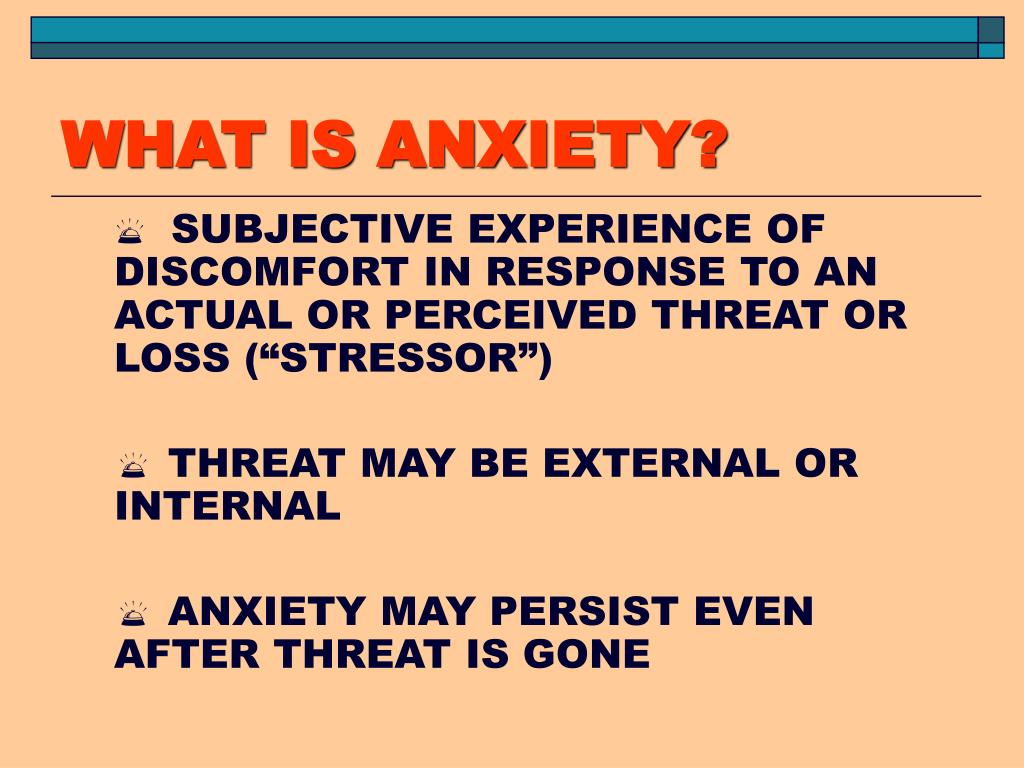 WHAT IS ANXIETY?

SUBJECTIVE EXPERIENCE OF DISCOMFORT IN RESPONSE TO AN ACTUAL OR PERCEIVED THREAT OR LOSS (“STRESSOR”)

THREAT MAY BE EXTERNAL OR INTERNAL

ANXIETY MAY PERSIST EVEN AFTER THREAT IS GONE